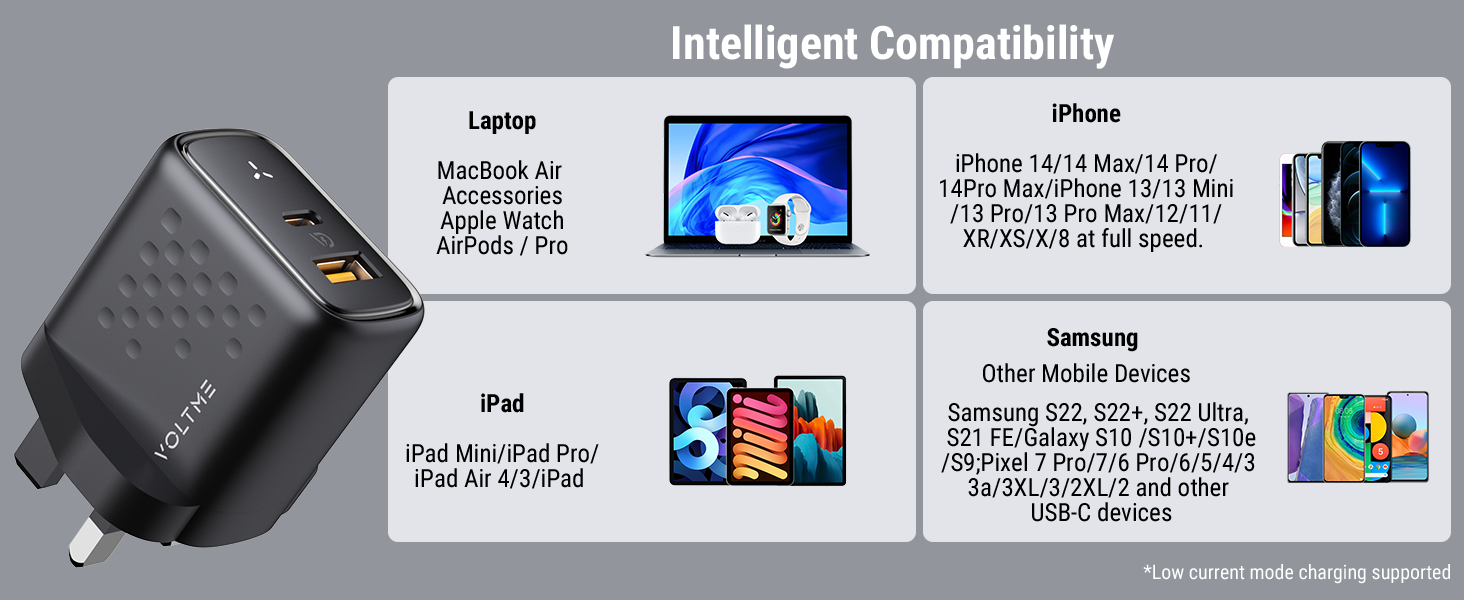 Intelligent Compatibility

VOLTME

Laptop

MacBook Air
Accessories
Apple Watch
AirPods / Pro

iPhone

iPhone 14/14 Max/14 Pro/
14Pro Max/iPhone 13/13 Mini
/13 Pro/13 Pro Max/12/11/
XR/XS/X/8 at full speed.

iPad

iPad Mini/iPad Pro/
iPad Air 4/3/iPad

Samsung

Other Mobile Devices

Samsung S22, S22+, S22 Ultra,
S21 FE/Galaxy S10 /S10+/S10e
/S9;Pixel 7 Pro/7/6 Pro/6/5/4/3
3a/3XL/3/2XL/2 and other
USB-C devices

*Low current mode charging supported